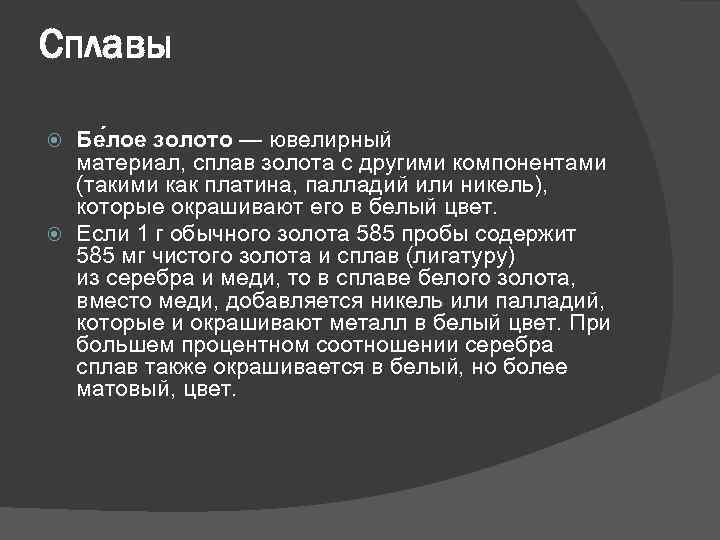 Сплавы

Бе́лое золото — ювелирный материал, сплав золота с другими компонентами (такими как платина, палладий или никель), которые окрашивают его в белый цвет.

Если 1 г обычного золота 585 пробы содержит 585 мг чистого золота и сплав (лигатуру) из серебра и меди, то в сплаве белого золота, вместо меди, добавляется никель или палладий, которые и окрашивают металл в белый цвет. При большем процентном соотношении серебра сплав также окрашивается в белый, но более матовый, цвет.